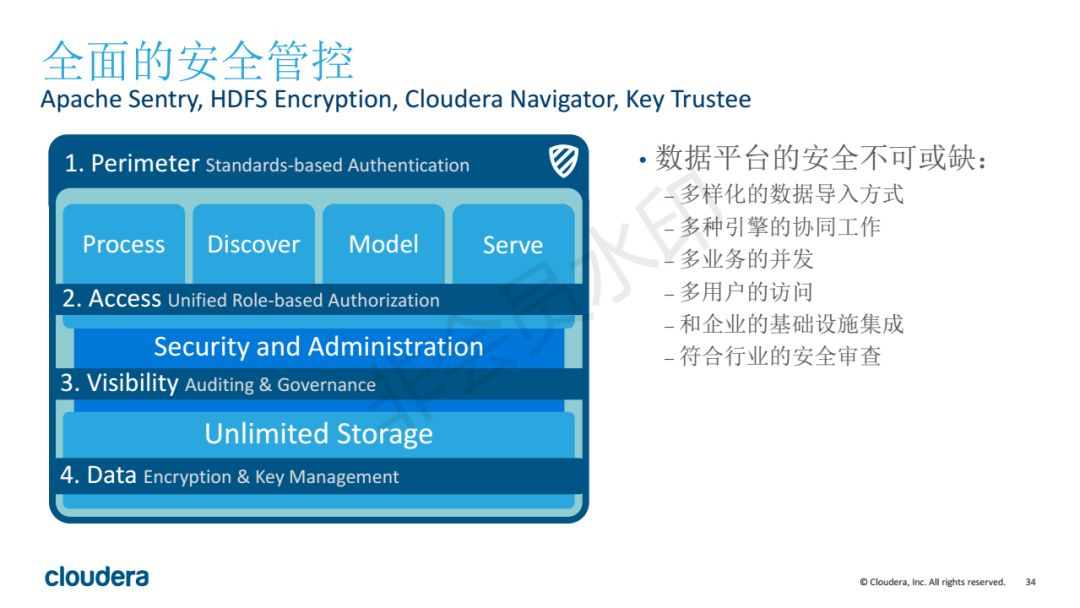 全面的安全管控
Apache Sentry, HDFS Encryption, Cloudera Navigator, Key Trustee

1. Perimeter Standards-based Authentication

Process
Discover
Model
Serve

2. Access Unified Role-based Authorization

Security and Administration

3. Visibility Auditing & Governance

Unlimited Storage

4. Data Encryption & Key Management

• 数据平台的安全不可或缺：
– 多样化的数据导入方式
– 多种引擎的协同工作
– 多业务的并发
– 多用户的访问
– 和企业的基础设施集成
– 符合行业的安全审查

非会员水印

cloudera

© Cloudera, Inc. All rights reserved. 34